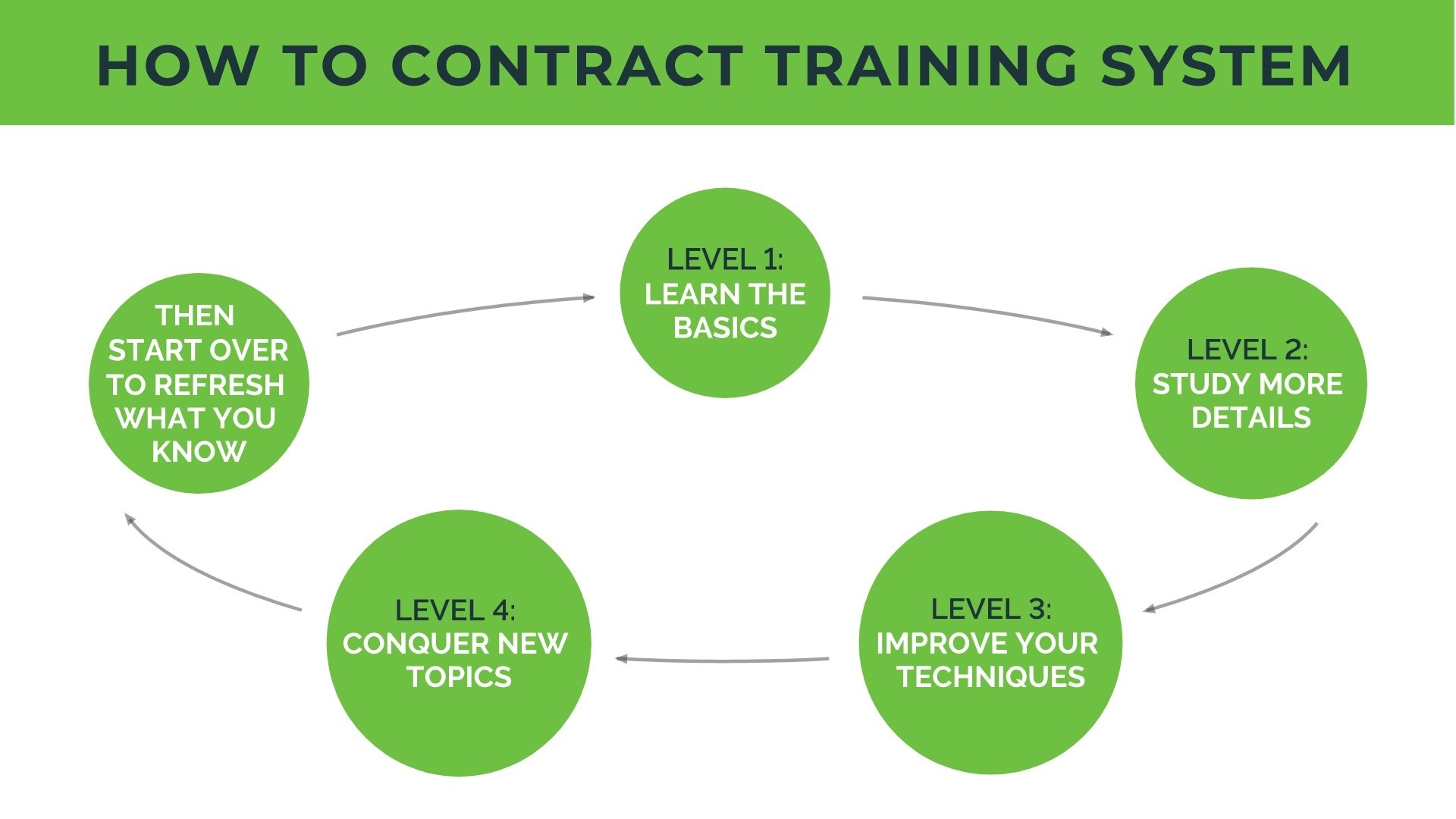 HOW TO CONTRACT TRAINING SYSTEM

LEVEL 1: LEARN THE BASICS

LEVEL 2: STUDY MORE DETAILS

LEVEL 3: IMPROVE YOUR TECHNIQUES

LEVEL 4: CONQUER NEW TOPICS

THEN START OVER TO REFRESH WHAT YOU KNOW